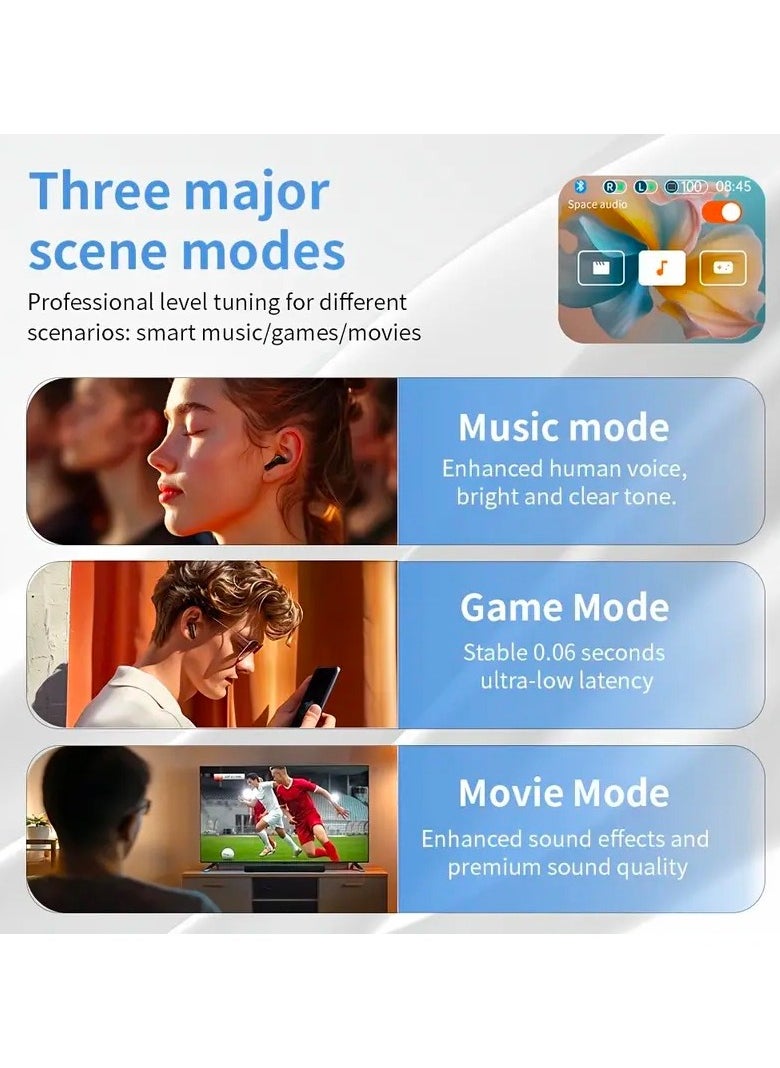 Three major scene modes

Professional level tuning for different scenarios: smart music/games/movies

R L 100 08:45
Space audio

Music mode
Enhanced human voice, bright and clear tone.

Game Mode
Stable 0.06 seconds ultra-low latency

Movie Mode
Enhanced sound effects and premium sound quality